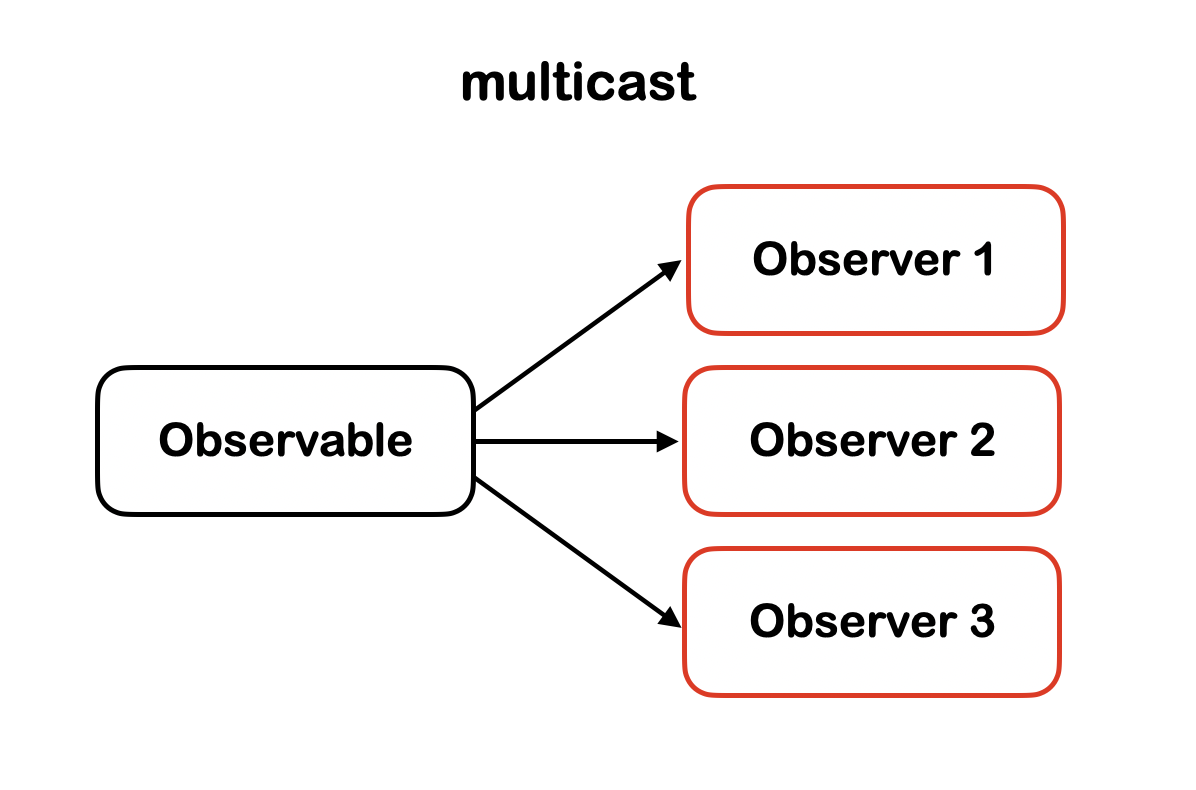 multicast

Observable

Observer 1

Observer 2

Observer 3